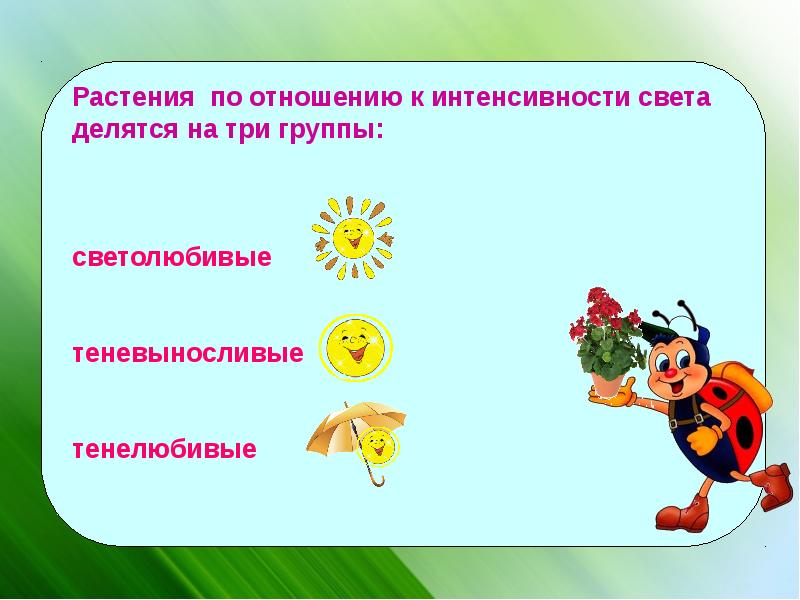 Растения по отношению к интенсивности света делятся на три группы:

светолюбивые

теневыносливые

тенелюбивые